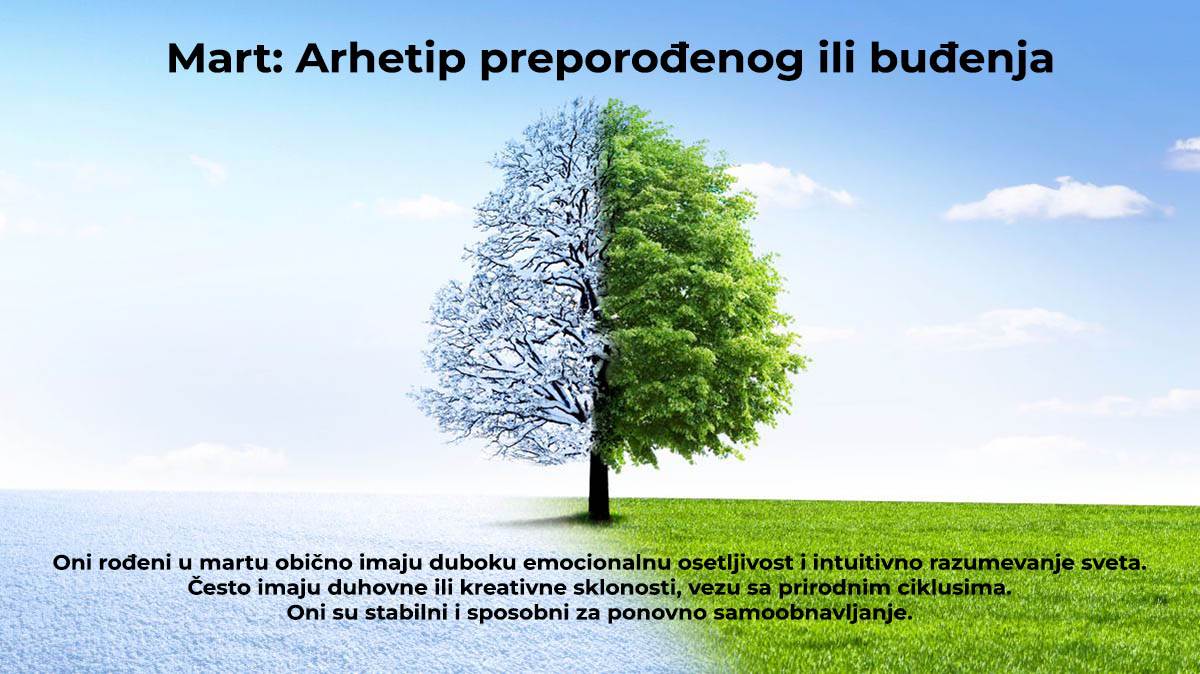 Mart: Arhetip preporođenog ili buđenja

Oni rođeni u martu obično imaju duboku emocionalnu osetljivost i intuitivno razumevanje sveta. Često imaju duhovne ili kreativne sklonosti, vezu sa prirodnim ciklusima. Oni su stabilni i sposobni za ponovno samoobnavljanje.